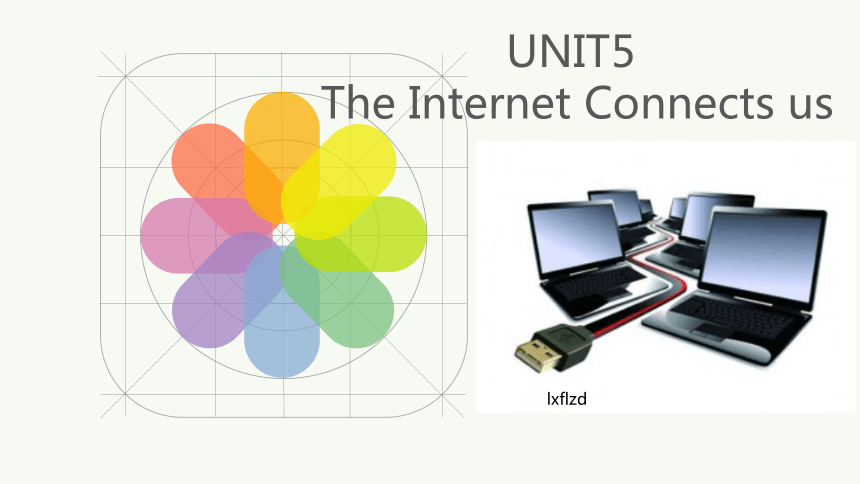 UNIT5
The Internet Connects us

lxflzd